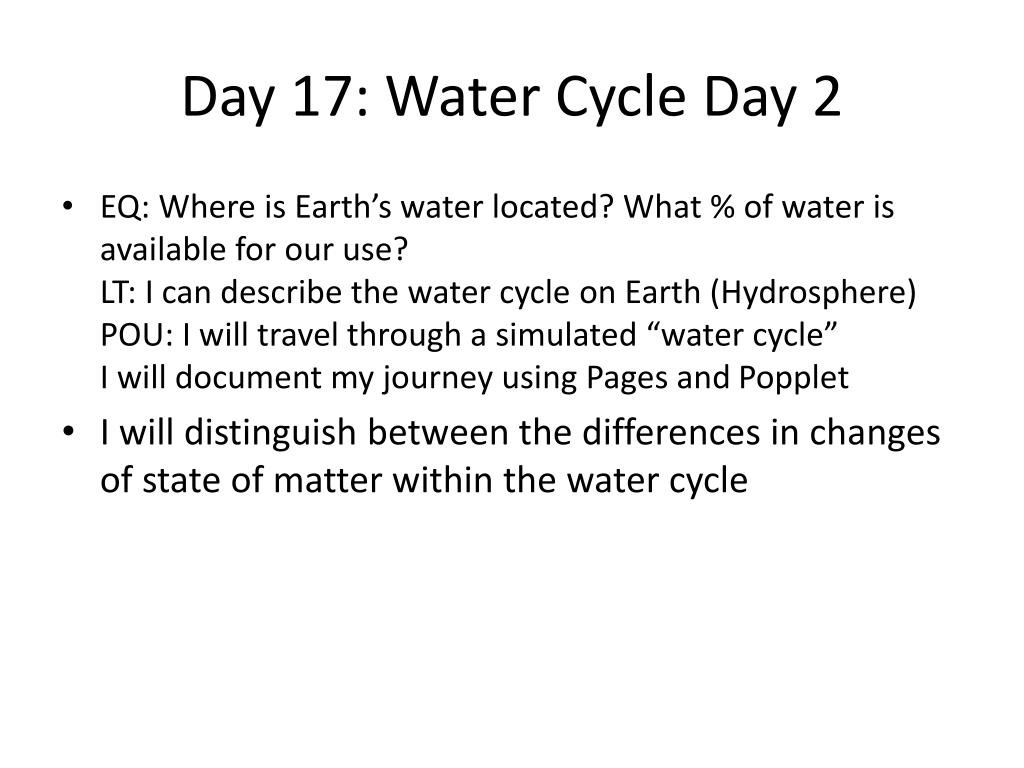 Day 17: Water Cycle Day 2

• EQ: Where is Earth’s water located? What % of water is available for our use?
LT: I can describe the water cycle on Earth (Hydrosphere)
POU: I will travel through a simulated “water cycle”
I will document my journey using Pages and Popplet

• I will distinguish between the differences in changes of state of matter within the water cycle